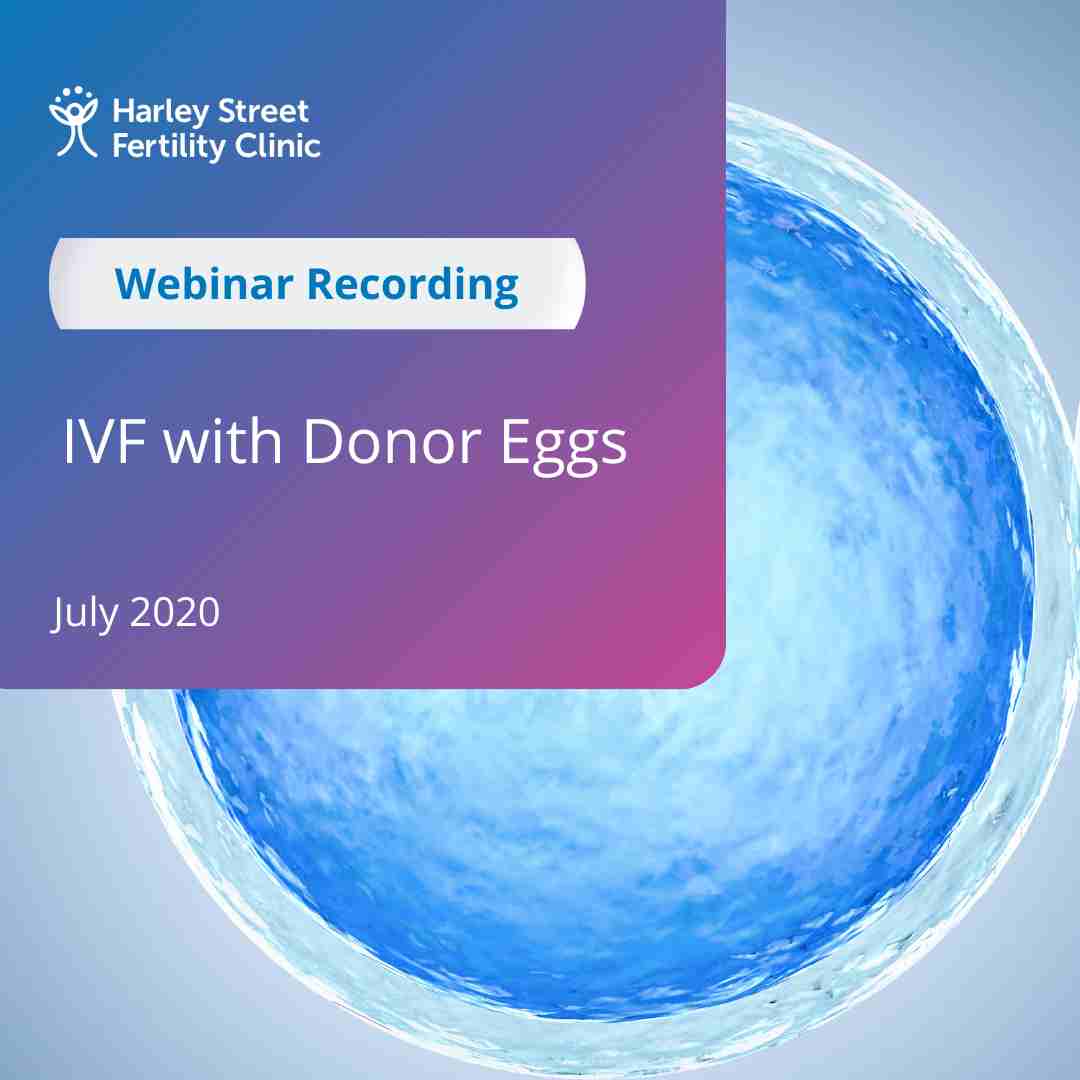 Harley Street Fertility Clinic

Webinar Recording

IVF with Donor Eggs

July 2020